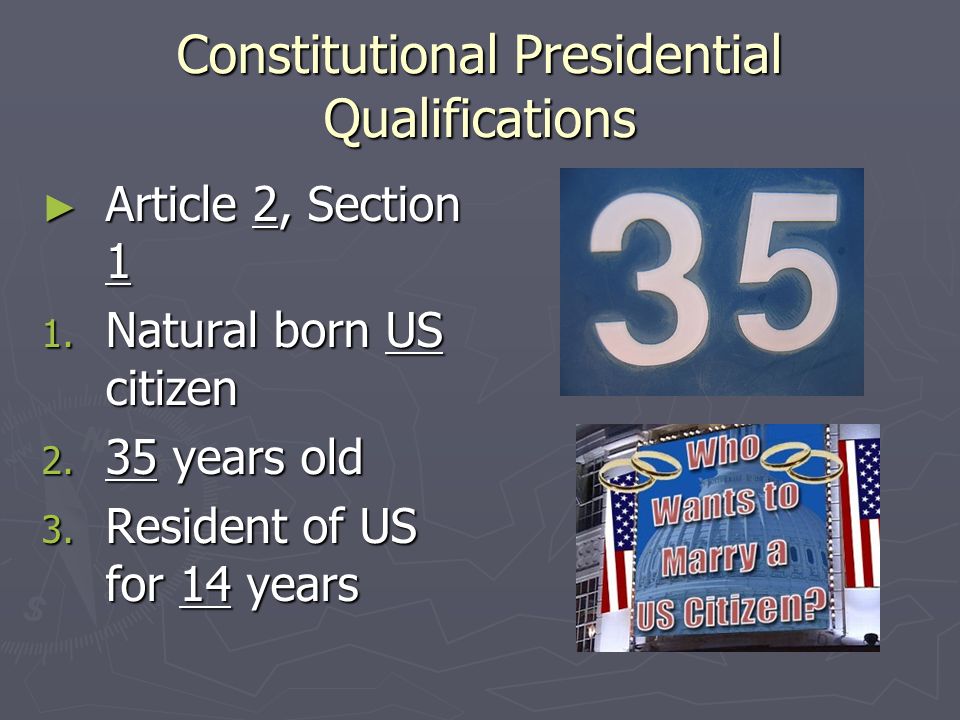 Constitutional Presidential Qualifications

► Article 2, Section 1

1. Natural born US citizen
2. 35 years old
3. Resident of US for 14 years

35

Who Wants to Marry a US Citizen?